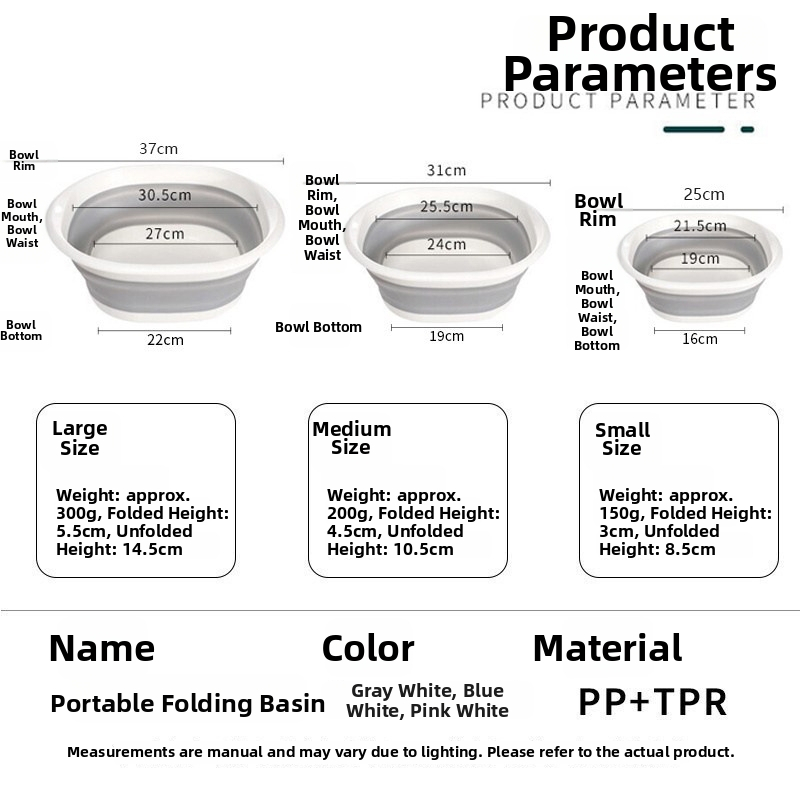 Product Parameters
PRODUCT PARAMETER

Bowl Rim
37cm
Bowl Mouth, Bowl Waist
30.5cm
27cm
Bowl Bottom
22cm

Bowl Rim, Bowl Mouth, Bowl Waist
31cm
25.5cm
24cm
Bowl Bottom
19cm

Bowl Rim
25cm
21.5cm
19cm
Bowl Mouth, Bowl Waist, Bowl Bottom
16cm

Large Size

Weight: approx. 300g, Folded Height: 5.5cm, Unfolded Height: 14.5cm

Medium Size

Weight: approx. 200g, Folded Height: 4.5cm, Unfolded Height: 10.5cm

Small Size

Weight: approx. 150g, Folded Height: 3cm, Unfolded Height: 8.5cm

Name

Portable Folding Basin

Color

Gray White, Blue White, Pink White

Material

PP+TPR

Measurements are manual and may vary due to lighting. Please refer to the actual product.